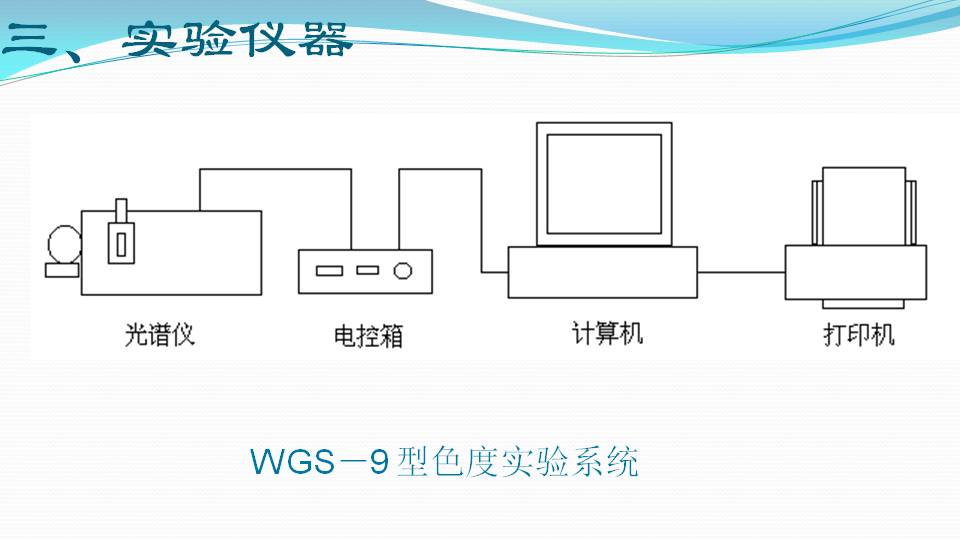 三、实验仪器

光谱仪

电控箱

计算机

打印机

WGS－9型色度实验系统